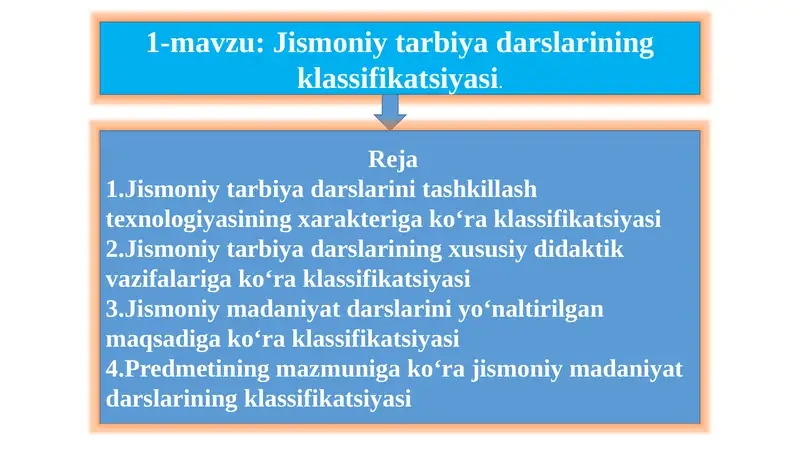 1-mavzu: Jismoniy tarbiya darslarining klassifikatsiyasi.

Reja
1.Jismoniy tarbiya darslarini tashkillash texnologiyasining xarakteriga ko‘ra klassifikatsiyasi
2.Jismoniy tarbiya darslarining xususiy didaktik vazifalariga ko‘ra klassifikatsiyasi
3.Jismoniy madaniyat darslarini yo‘naltirilgan maqsadiga ko‘ra klassifikatsiyasi
4.Predmetining mazmuniga ko‘ra jismoniy madaniyat darslarining klassifikatsiyasi